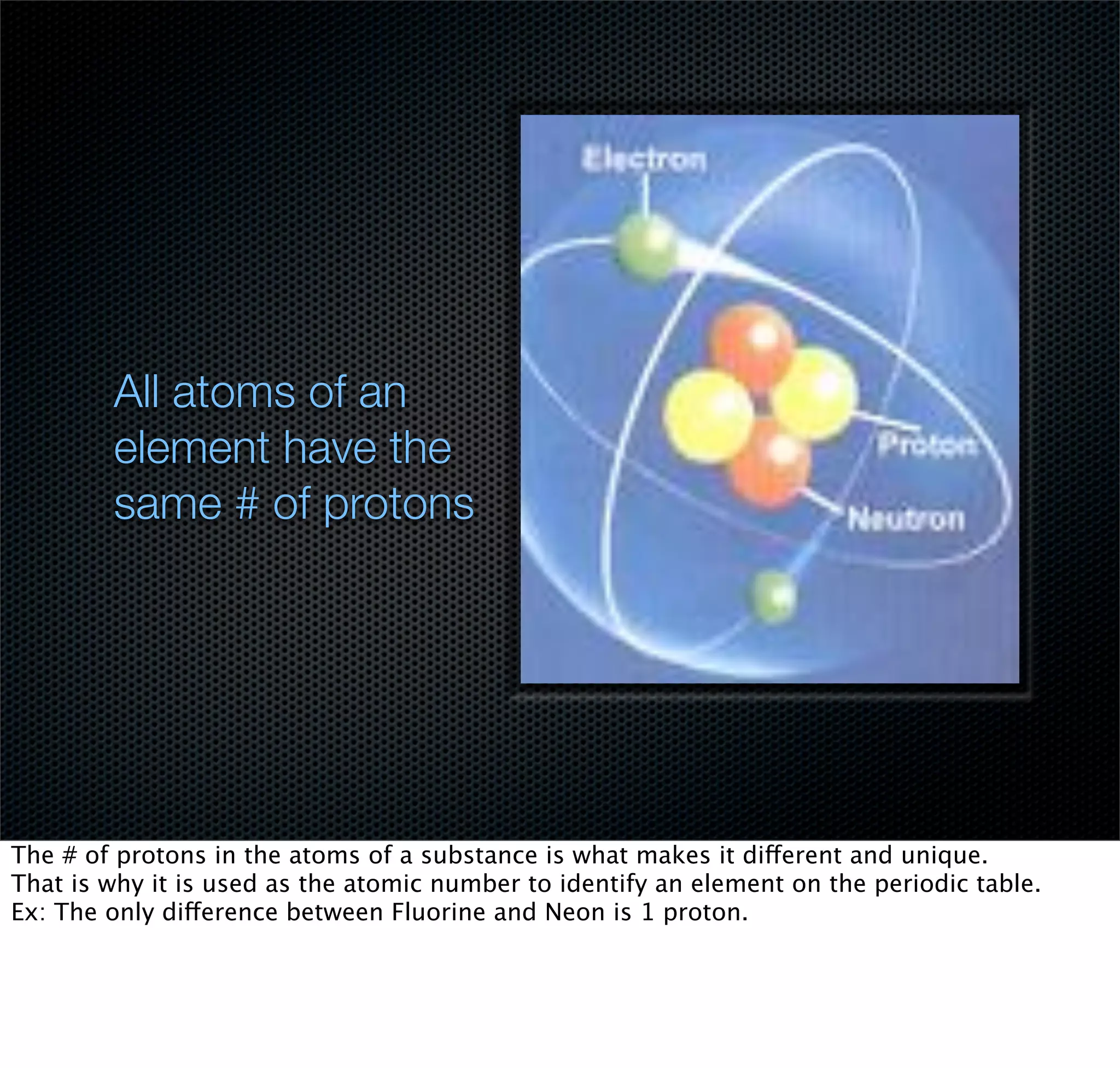 All atoms of an element have the same # of protons

Electron

Proton

Neutron

The # of protons in the atoms of a substance is what makes it different and unique.
That is why it is used as the atomic number to identify an element on the periodic table.
Ex: The only difference between Fluorine and Neon is 1 proton.